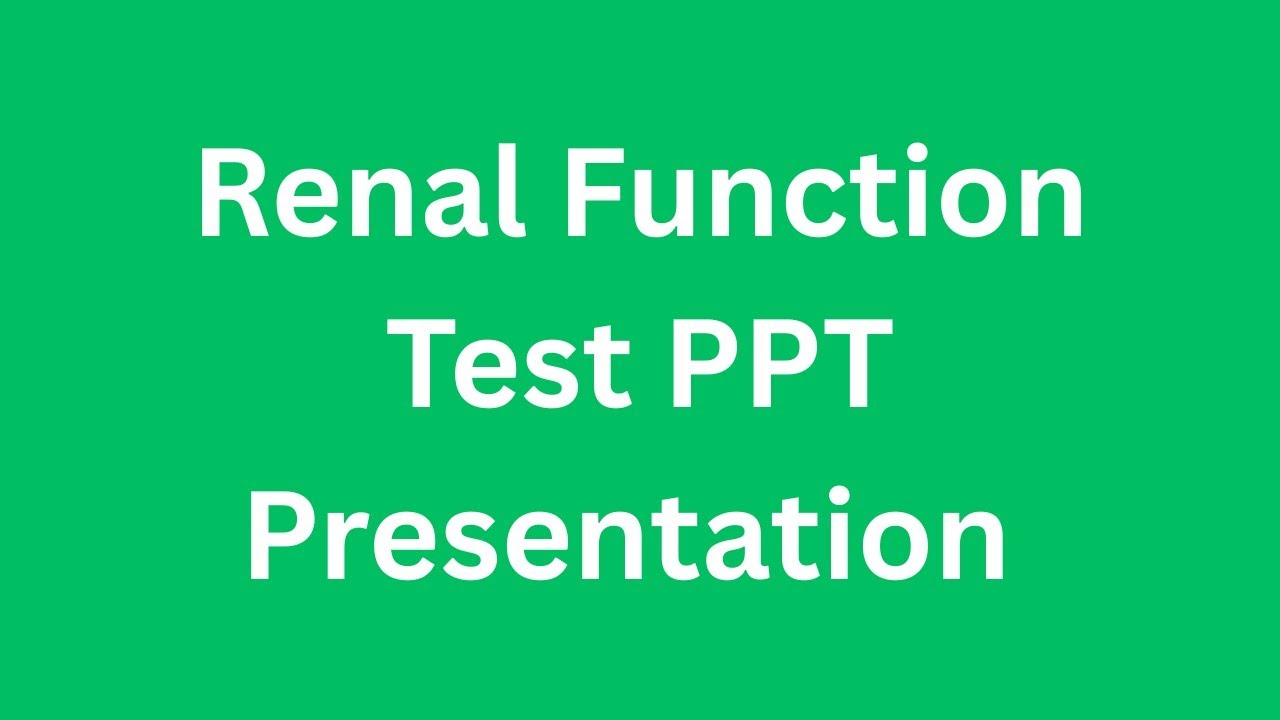 Renal Function Test PPT Presentation